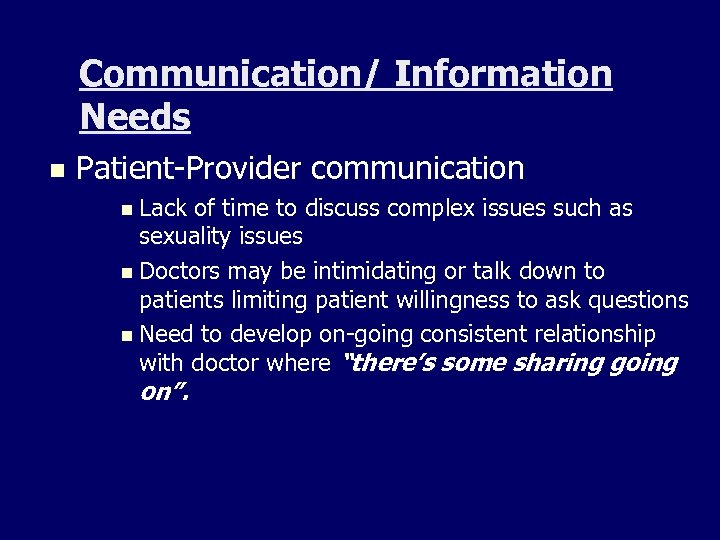 Communication/ Information Needs

Patient-Provider communication

Lack of time to discuss complex issues such as sexuality issues

Doctors may be intimidating or talk down to patients limiting patient willingness to ask questions

Need to develop on-going consistent relationship with doctor where "there's some sharing going on".